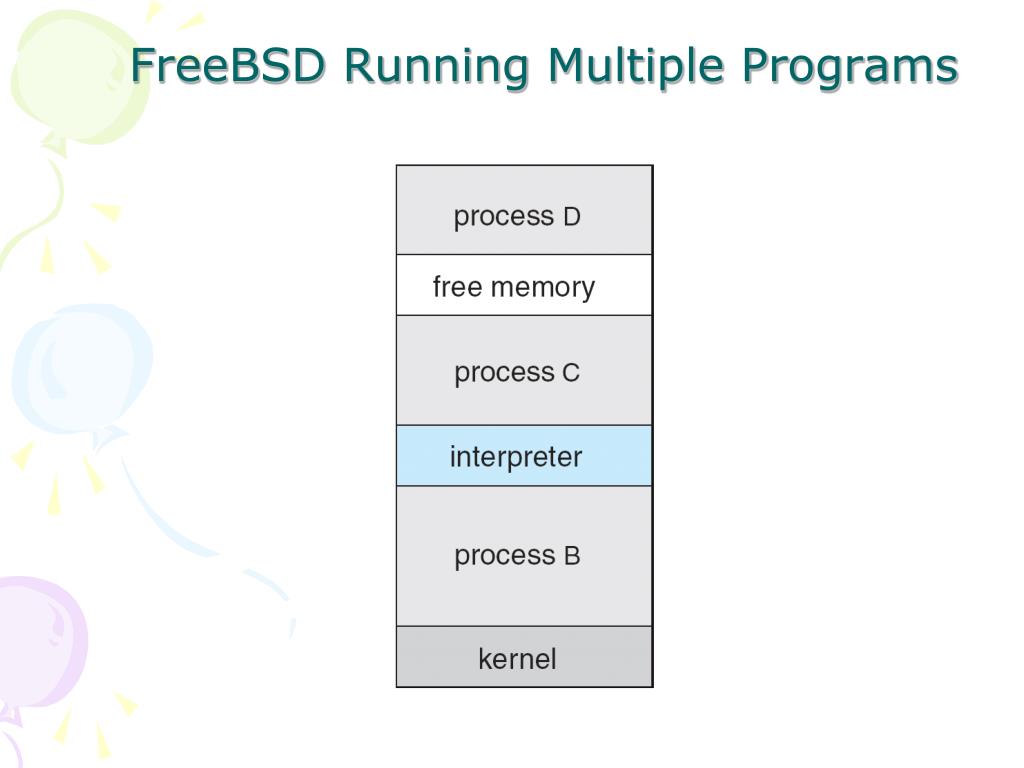 FreeBSD Running Multiple Programs

process D

free memory

process C

interpreter

process B

kernel